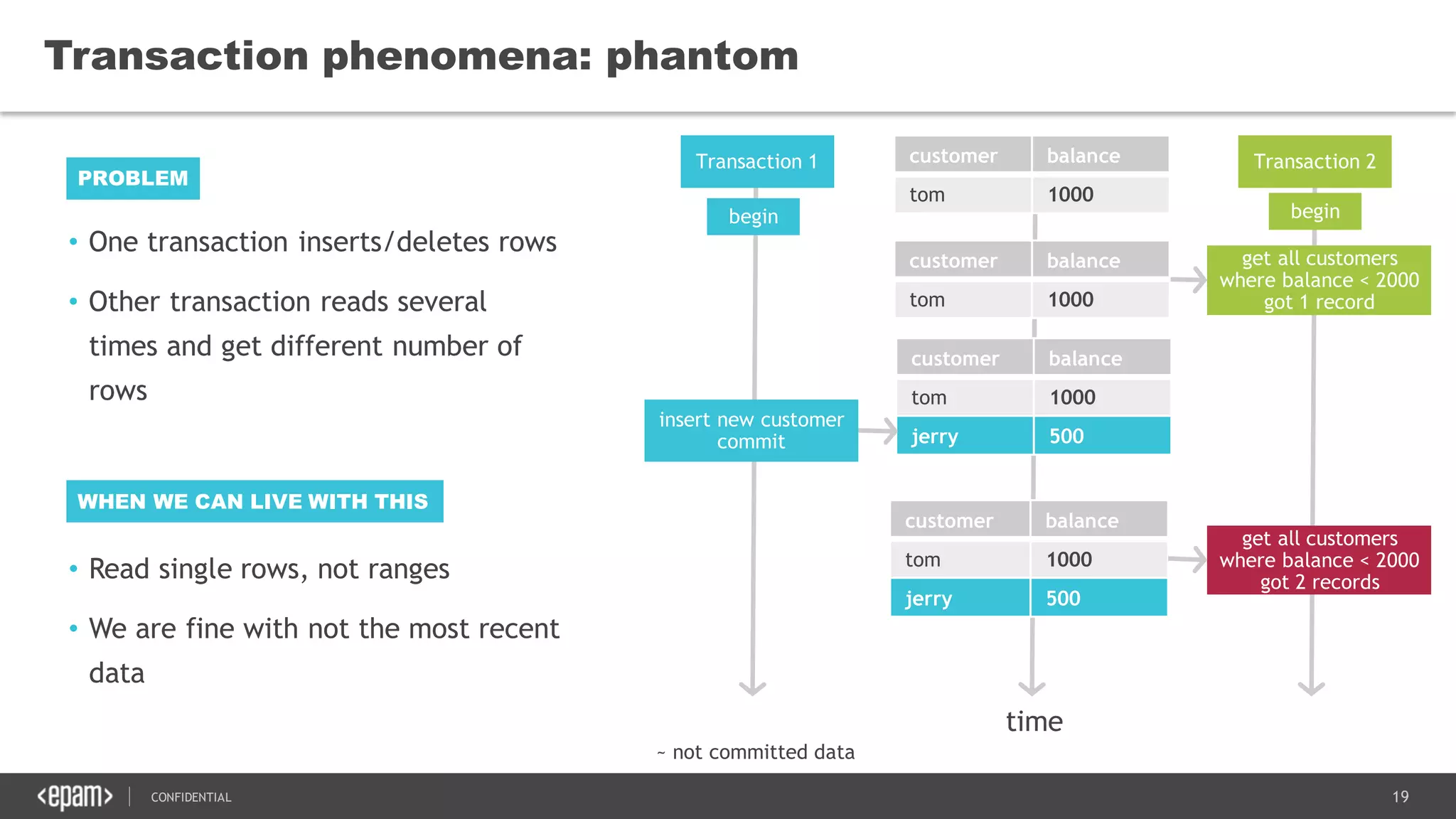 Transaction phenomena: phantom

PROBLEM

• One transaction inserts/deletes rows

• Other transaction reads several times and get different number of rows

WHEN WE CAN LIVE WITH THIS

• Read single rows, not ranges

• We are fine with not the most recent data

Transaction 1

begin

insert new customer commit

| customer | balance |
|---|---|
| tom | 1000 |

| customer | balance |
|---|---|
| tom | 1000 |

| customer | balance |
|---|---|
| tom | 1000 |
| jerry | 500 |

| customer | balance |
|---|---|
| tom | 1000 |
| jerry | 500 |

Transaction 2

begin

get all customers where balance < 2000 got 1 record

get all customers where balance < 2000 got 2 records

time

~ not committed data

<epam> | CONFIDENTIAL

19